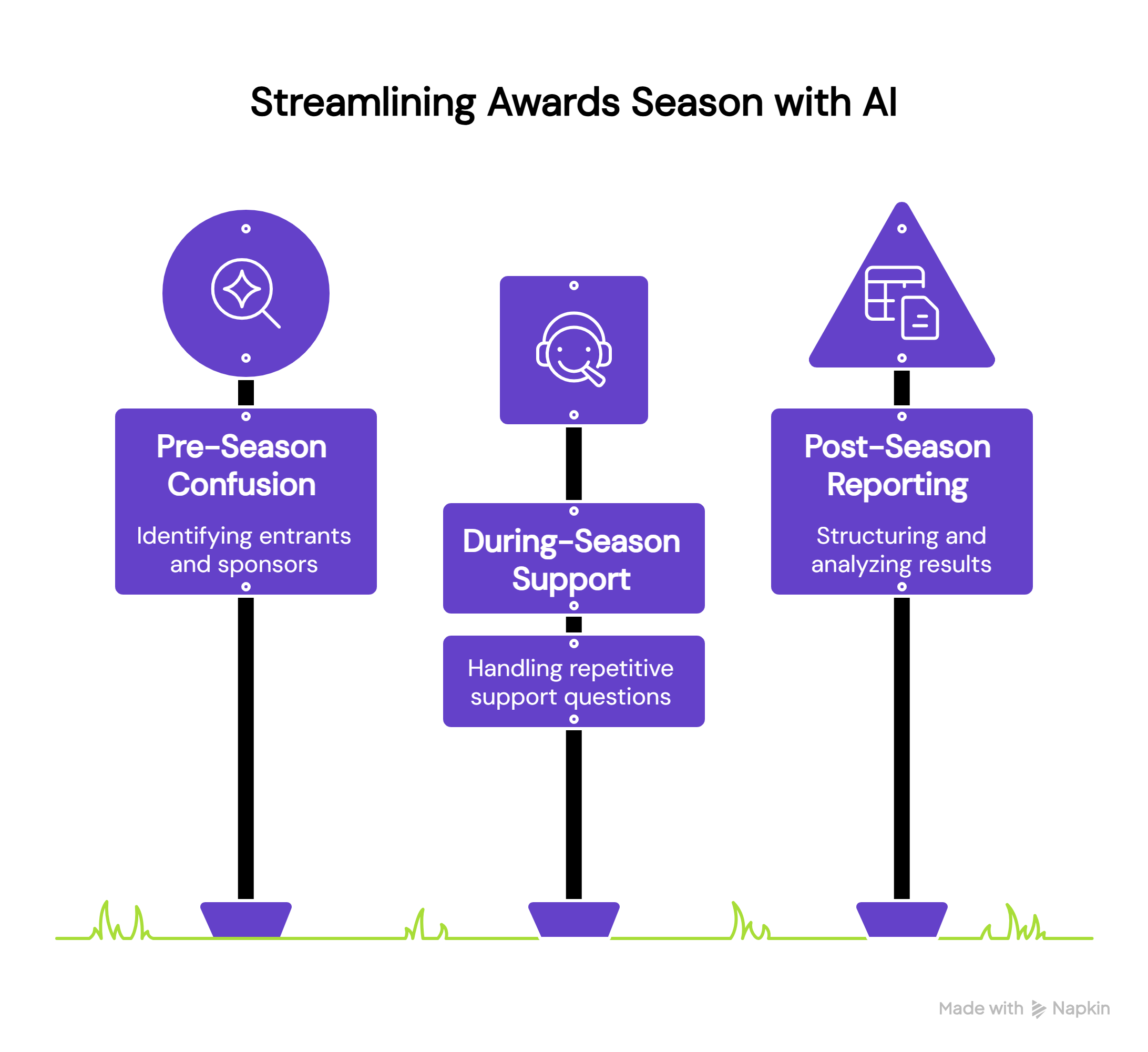 Streamlining Awards Season with AI

Pre-Season Confusion

Identifying entrants and sponsors

During-Season Support

Handling repetitive support questions

Post-Season Reporting

Structuring and analyzing results

Made with Napkin